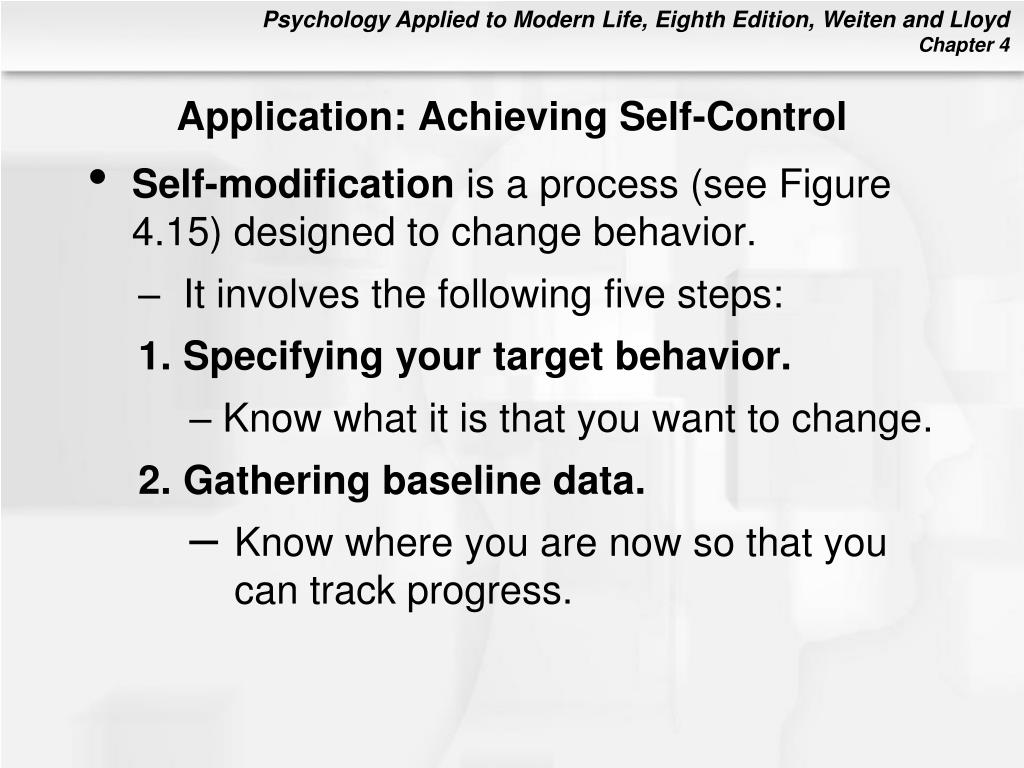 Psychology Applied to Modern Life, Eighth Edition, Weiten and Lloyd
Chapter 4

Application: Achieving Self-Control

• Self-modification is a process (see Figure 4.15) designed to change behavior.

– It involves the following five steps:

1. Specifying your target behavior.

– Know what it is that you want to change.

2. Gathering baseline data.

– Know where you are now so that you can track progress.